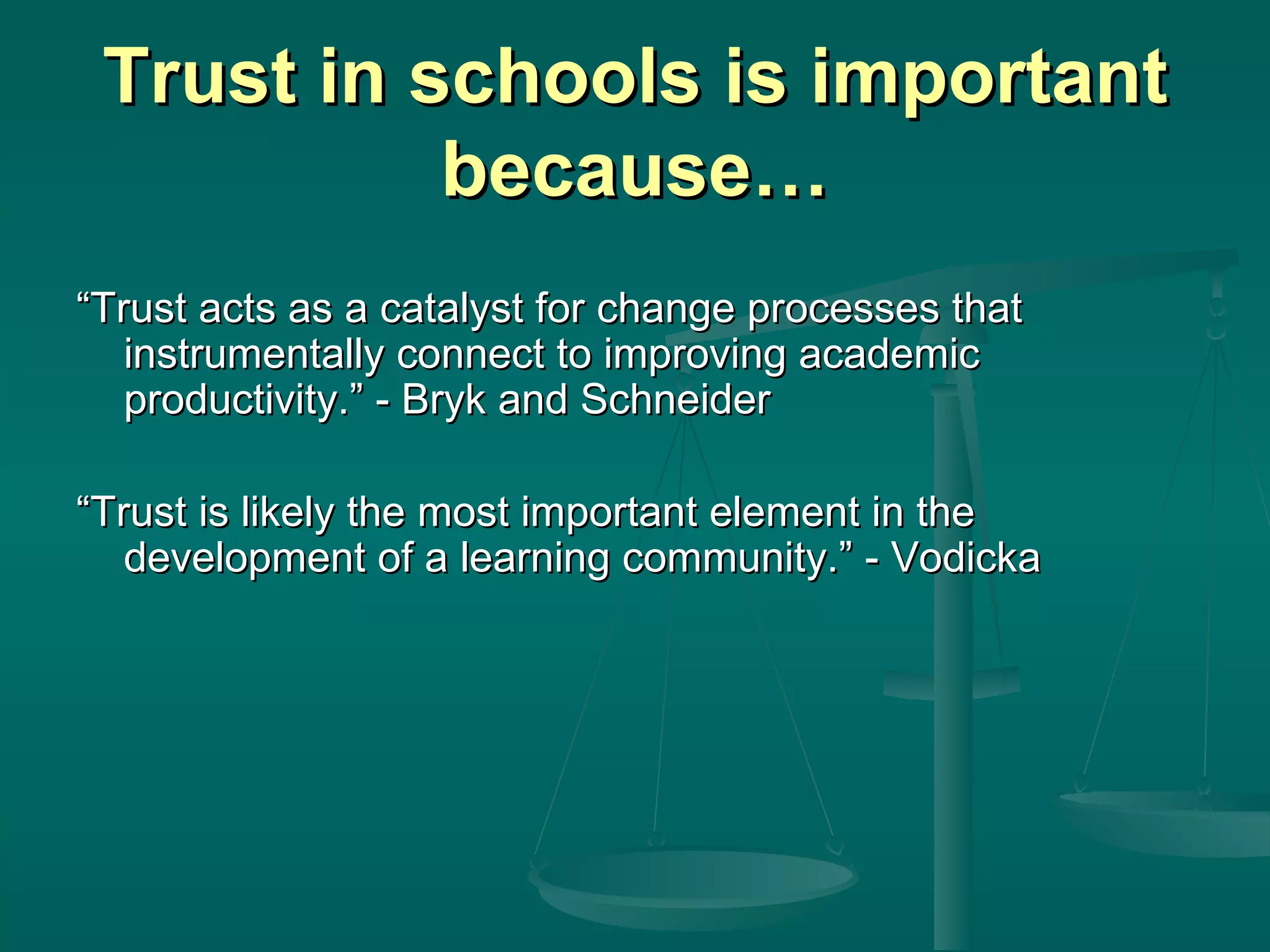 Trust in schools is important because…

“Trust acts as a catalyst for change processes that instrumentally connect to improving academic productivity.” - Bryk and Schneider

“Trust is likely the most important element in the development of a learning community.” - Vodicka